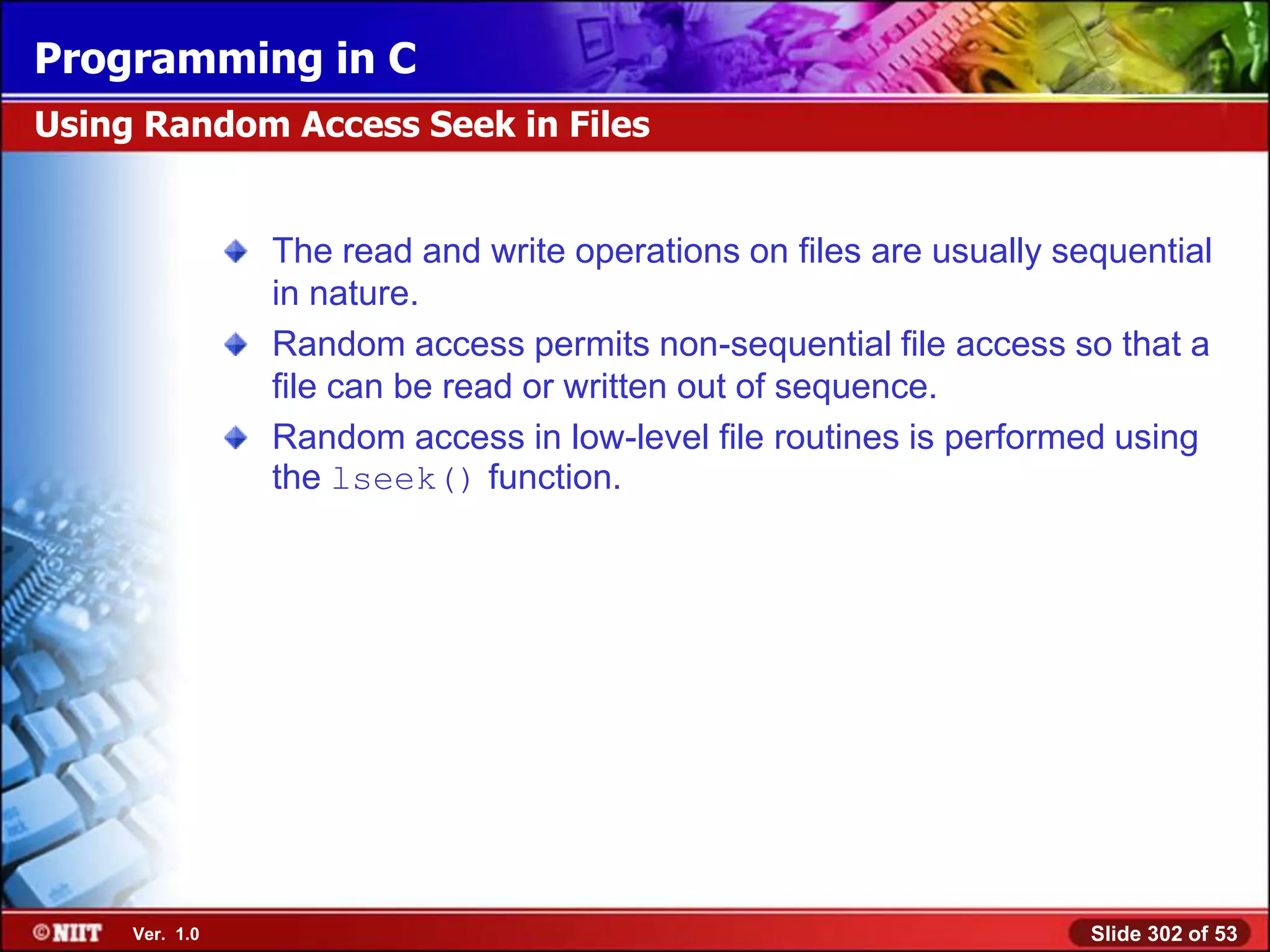 Programming in C

Using Random Access Seek in Files

The read and write operations on files are usually sequential in nature.

Random access permits non-sequential file access so that a file can be read or written out of sequence.

Random access in low-level file routines is performed using the lseek() function.

©NIIT Ver. 1.0

Slide 302 of 53